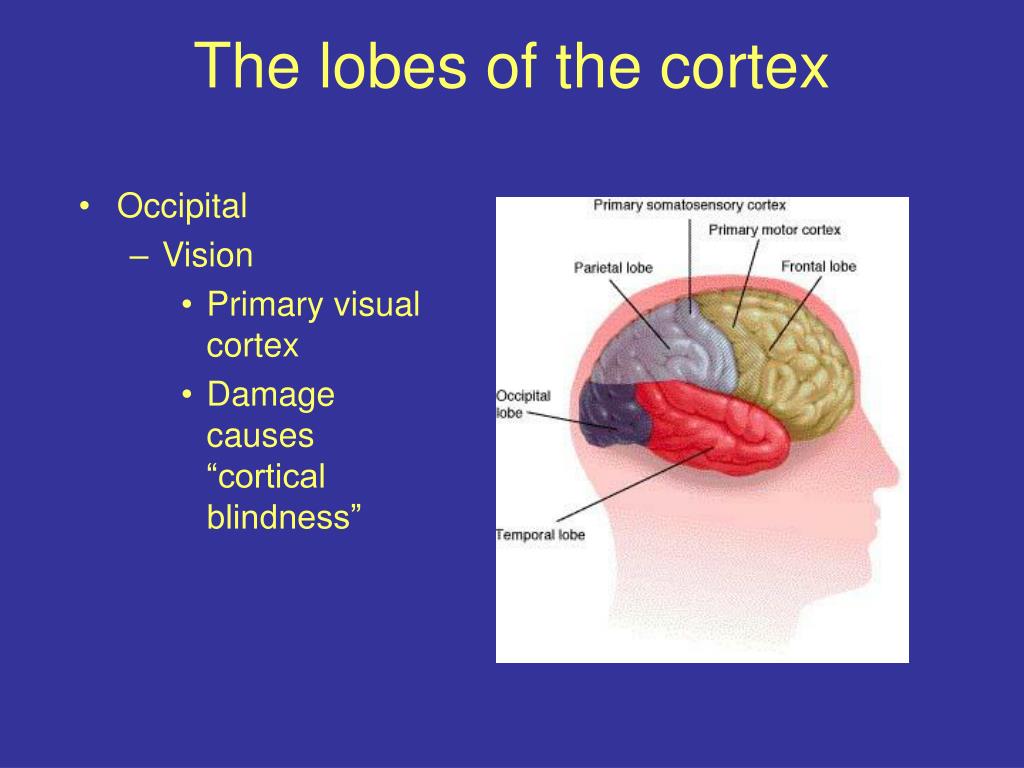 The lobes of the cortex

• Occipital
– Vision
• Primary visual cortex
• Damage causes “cortical blindness”

Primary somatosensory cortex
Primary motor cortex
Parietal lobe
Frontal lobe
Occipital lobe
Temporal lobe